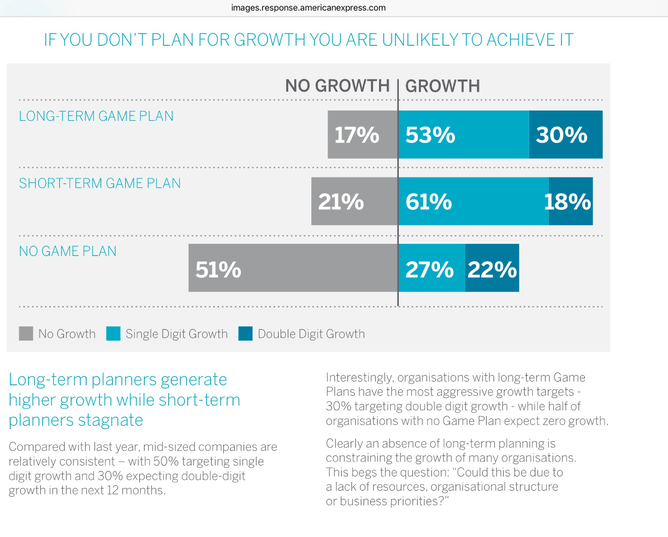 images.response.americanexpress.com

IF YOU DON'T PLAN FOR GROWTH YOU ARE UNLIKELY TO ACHIEVE IT

NO GROWTH | GROWTH

LONG-TERM GAME PLAN 17% 53% 30%

SHORT-TERM GAME PLAN 21% 61% 18%

NO GAME PLAN 51% 27% 22%

No Growth Single Digit Growth Double Digit Growth

Long-term planners generate higher growth while short-term planners stagnate

Compared with last year, mid-sized companies are relatively consistent – with 50% targeting single digit growth and 30% expecting double-digit growth in the next 12 months.

Interestingly, organisations with long-term Game Plans have the most aggressive growth targets - 30% targeting double digit growth - while half of organisations with no Game Plan expect zero growth.

Clearly an absence of long-term planning is constraining the growth of many organisations. This begs the question: "Could this be due to a lack of resources, organisational structure or business priorities?"